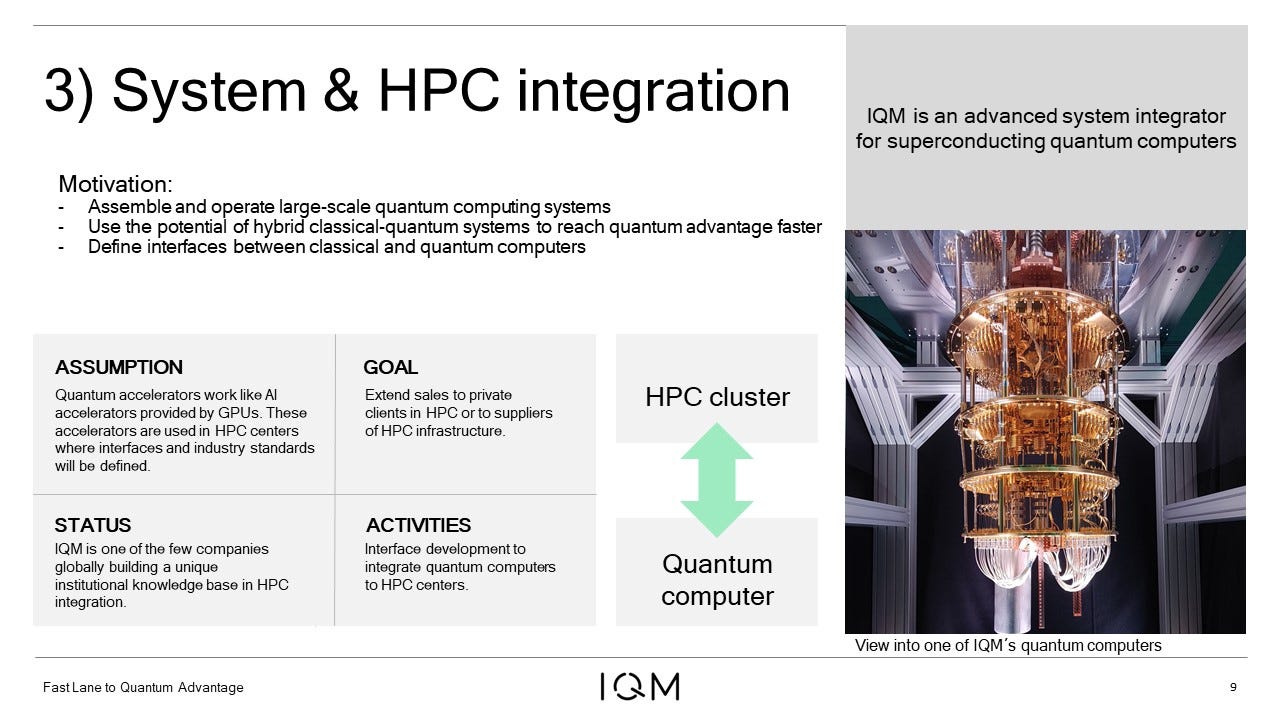 3) System & HPC integration

IQM is an advanced system integrator for superconducting quantum computers

Motivation:
- Assemble and operate large-scale quantum computing systems
- Use the potential of hybrid classical-quantum systems to reach quantum advantage faster
- Define interfaces between classical and quantum computers

ASSUMPTION
Quantum accelerators work like AI accelerators provided by GPUs. These accelerators are used in HPC centers where interfaces and industry standards will be defined.

GOAL
Extend sales to private clients in HPC or to suppliers of HPC infrastructure.

STATUS
IQM is one of the few companies globally building a unique institutional knowledge base in HPC integration.

ACTIVITIES
Interface development to integrate quantum computers to HPC centers.

HPC cluster

Quantum computer

View into one of IQM´s quantum computers

Fast Lane to Quantum Advantage

IQM

9